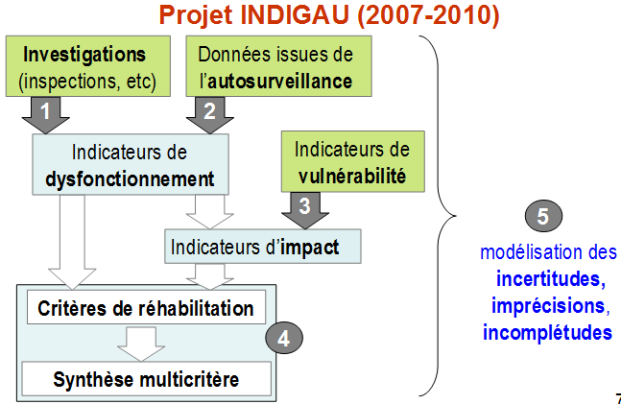 Projet INDIGAU (2007-2010)

Investigations (inspections, etc)

Données issues de l'autosurveillance

1

2

Indicateurs de dysfonctionnement

Indicateurs de vulnérabilité

3

Indicateurs d'impact

Critères de réhabilitation

4

Synthèse multicritère

5

modélisation des incertitudes, imprécisions, incomplétudes

7